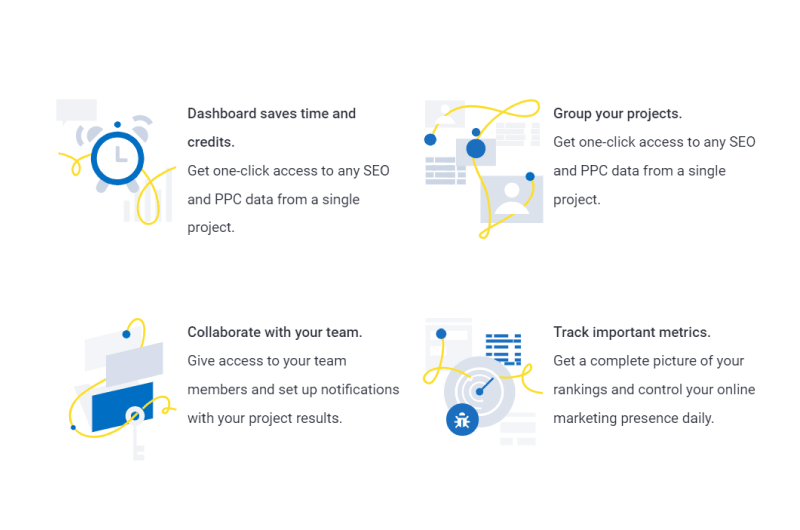 Dashboard saves time and credits.
Get one-click access to any SEO and PPC data from a single project.

Group your projects.
Get one-click access to any SEO and PPC data from a single project.

Collaborate with your team.
Give access to your team members and set up notifications with your project results.

Track important metrics.
Get a complete picture of your rankings and control your online marketing presence daily.